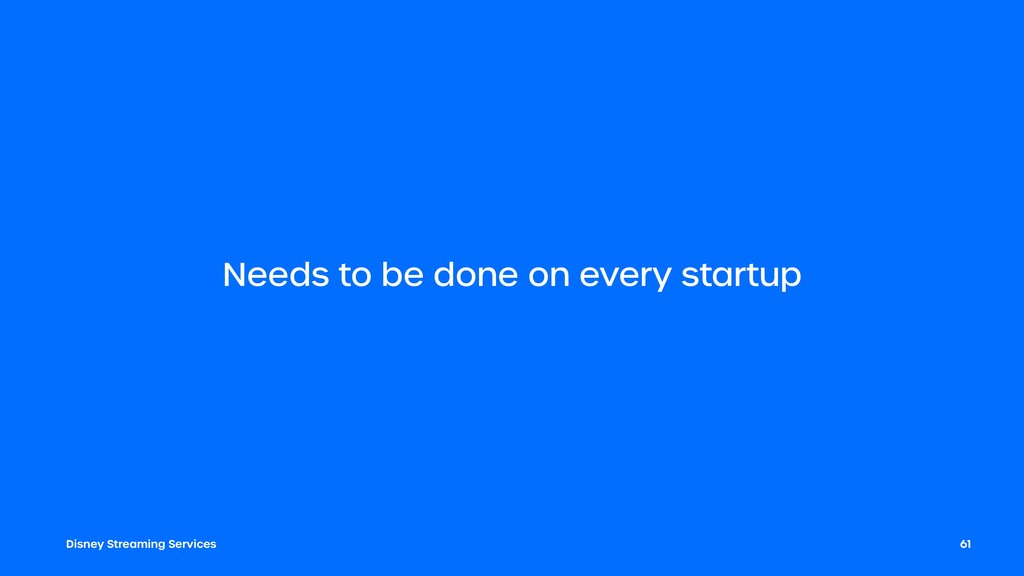 Needs to be done on every startup

Disney Streaming Services

61